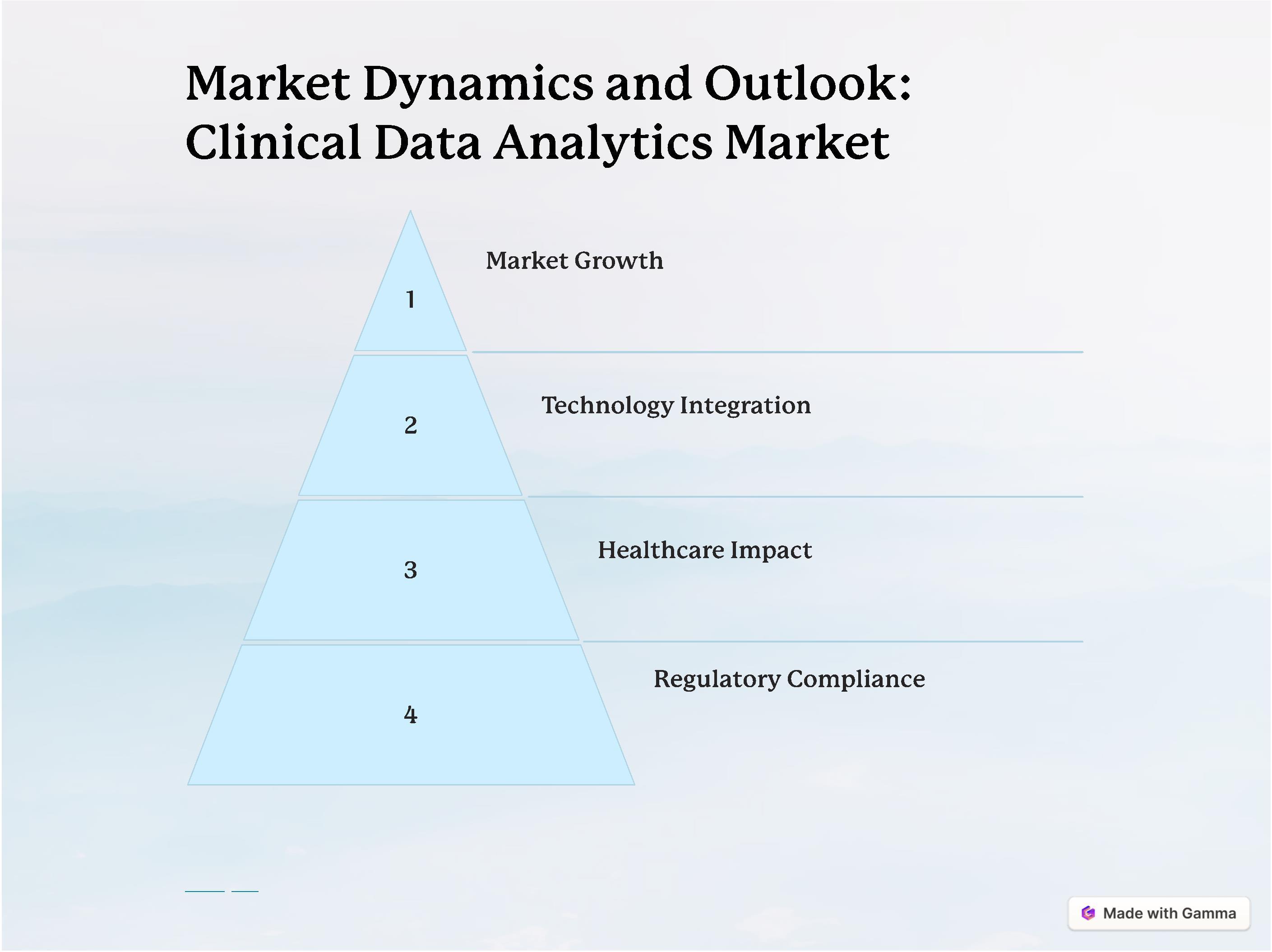 Market Dynamics and Outlook: Clinical Data Analytics Market

1

Market Growth

2

Technology Integration

3

Healthcare Impact

4

Regulatory Compliance

Made with Gamma